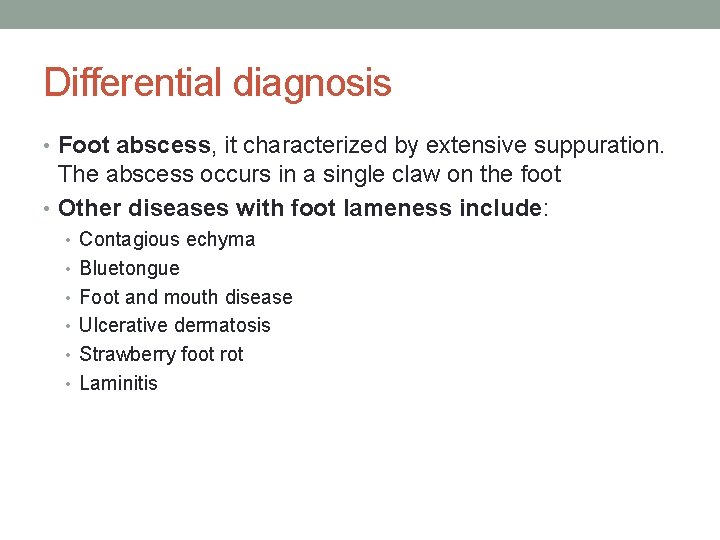 Differential diagnosis

• **Foot abscess**, it characterized by extensive suppuration. The abscess occurs in a single claw on the foot
• **Other diseases with foot lameness include**:
  • Contagious echyma
  • Bluetongue
  • Foot and mouth disease
  • Ulcerative dermatosis
  • Strawberry foot rot
  • Laminitis